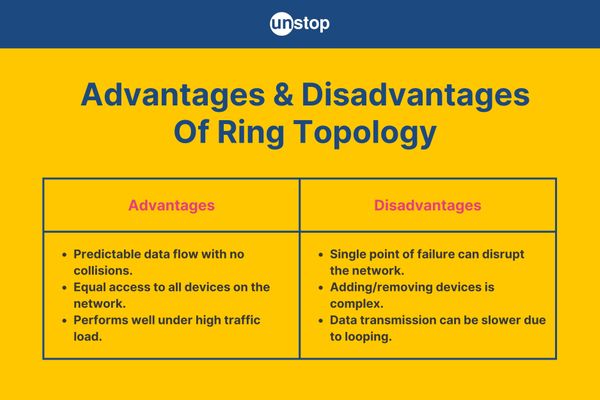 unstop

Advantages & Disadvantages Of Ring Topology

| Advantages | Disadvantages |
|---|---|
| • Predictable data flow with no collisions. • Equal access to all devices on the network. • Performs well under high traffic load. | • Single point of failure can disrupt the network. • Adding/removing devices is complex. • Data transmission can be slower due to looping. |